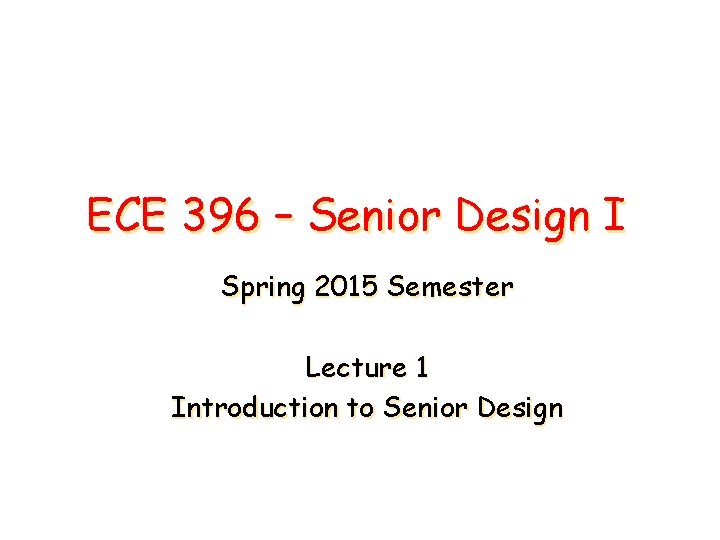 ECE 396 – Senior Design I

Spring 2015 Semester

Lecture 1
Introduction to Senior Design